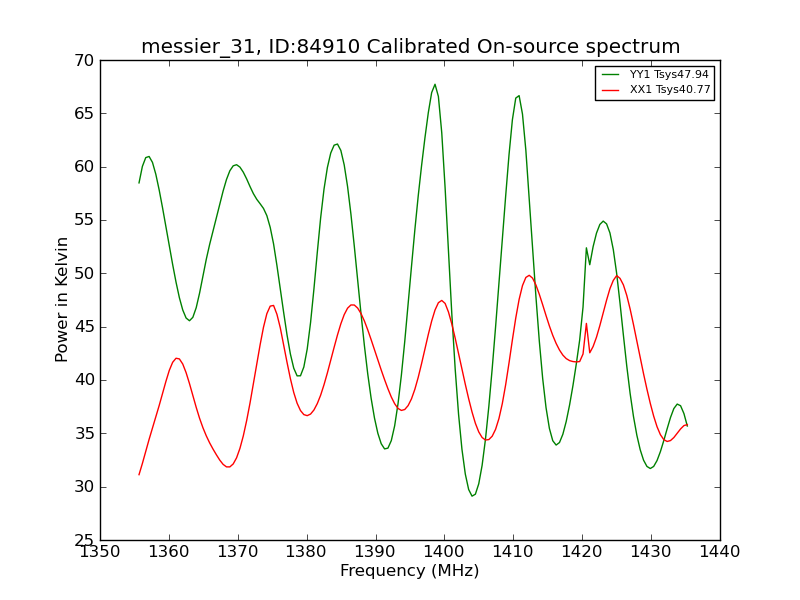 messier_31, ID:84910 Calibrated On-source spectrum

YY1 Tsys47.94
XX1 Tsys40.77

Power in Kelvin

70
65
60
55
50
45
40
35
30
25

1350 1360 1370 1380 1390 1400 1410 1420 1430 1440

Frequency (MHz)